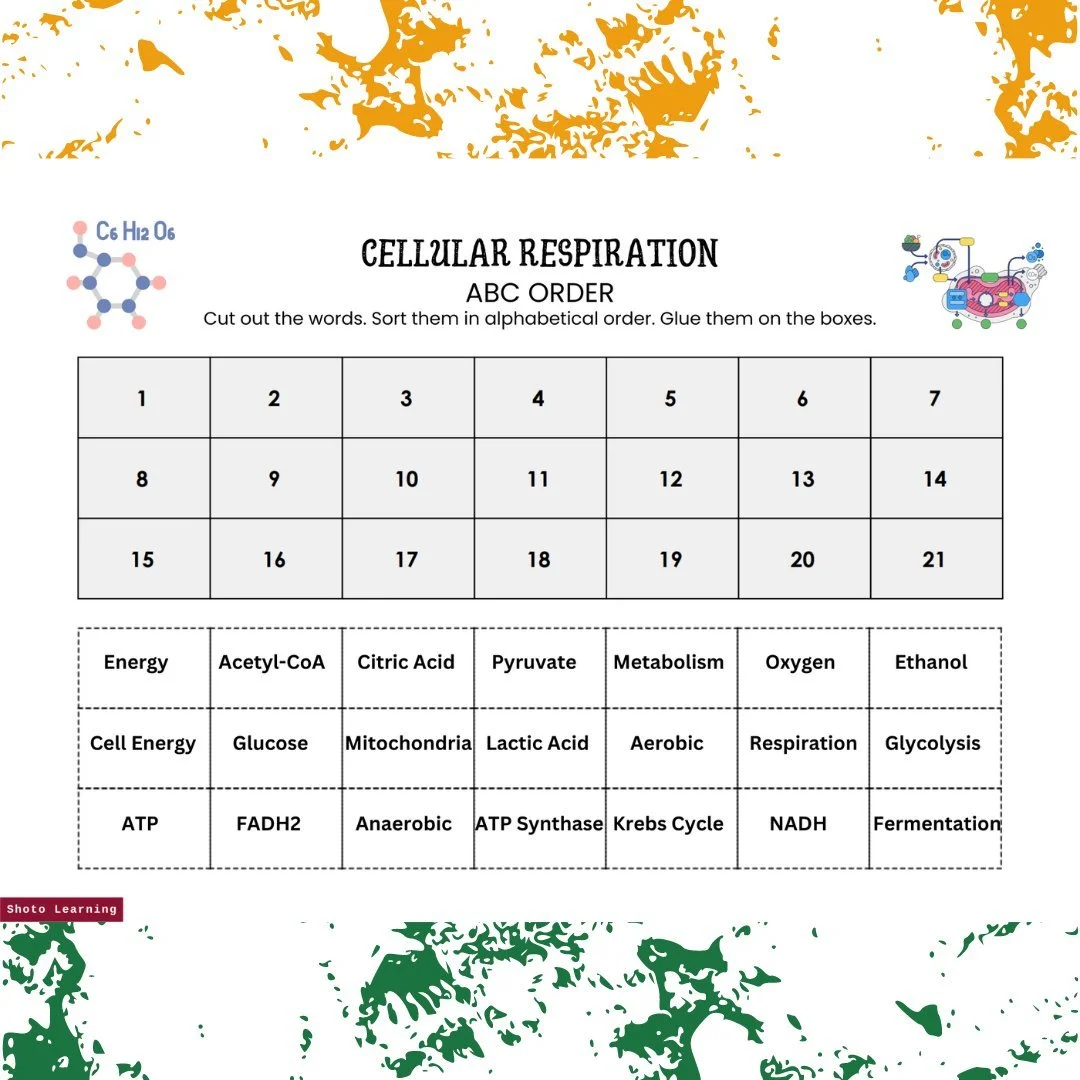 $C_6H_{12}O_6$

CELLULAR RESPIRATION

ABC ORDER

Cut out the words. Sort them in alphabetical order. Glue them on the boxes.

| 1 | 2 | 3 | 4 | 5 | 6 | 7 |
|---|---|---|---|---|---|---|
| 8 | 9 | 10 | 11 | 12 | 13 | 14 |
| 15 | 16 | 17 | 18 | 19 | 20 | 21 |

| Energy | Acetyl-CoA | Citric Acid | Pyruvate | Metabolism | Oxygen | Ethanol |
|---|---|---|---|---|---|---|
| Cell Energy | Glucose | Mitochondria | Lactic Acid | Aerobic | Respiration | Glycolysis |
| ATP | FADH2 | Anaerobic | ATP Synthase | Krebs Cycle | NADH | Fermentation |

Shoto Learning